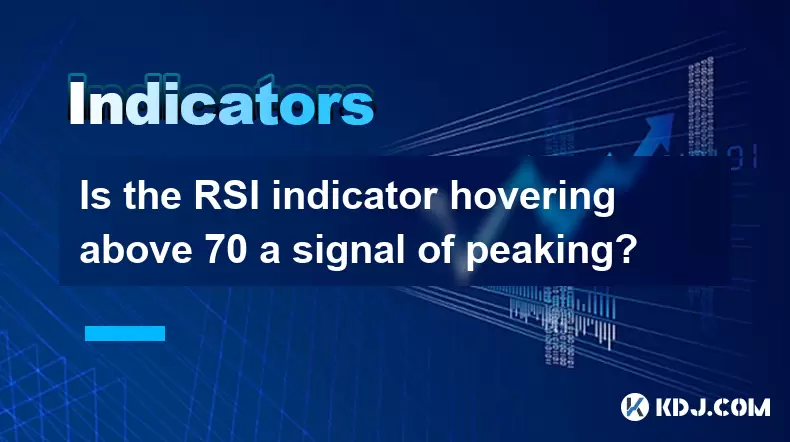 Indicators

Is the RSI indicator hovering above 70 a signal of peaking?

KDJ.COM